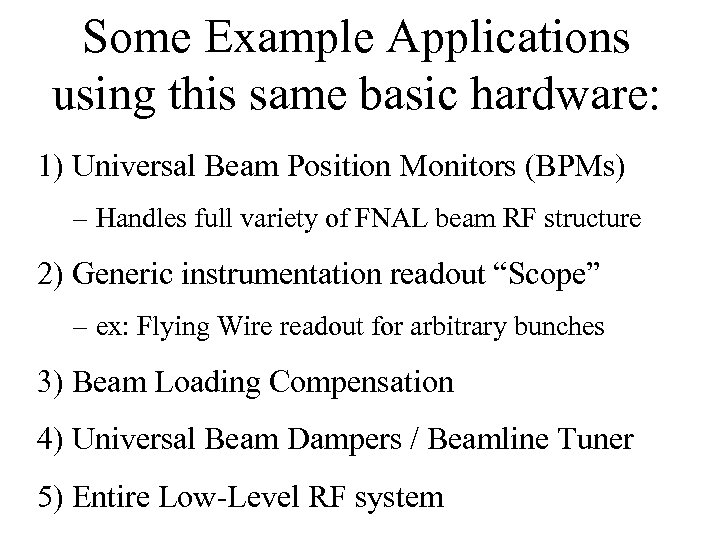 Some Example Applications using this same basic hardware:

1) Universal Beam Position Monitors (BPMs)

– Handles full variety of FNAL beam RF structure

2) Generic instrumentation readout “Scope”

– ex: Flying Wire readout for arbitrary bunches

3) Beam Loading Compensation

4) Universal Beam Dampers / Beamline Tuner

5) Entire Low-Level RF system